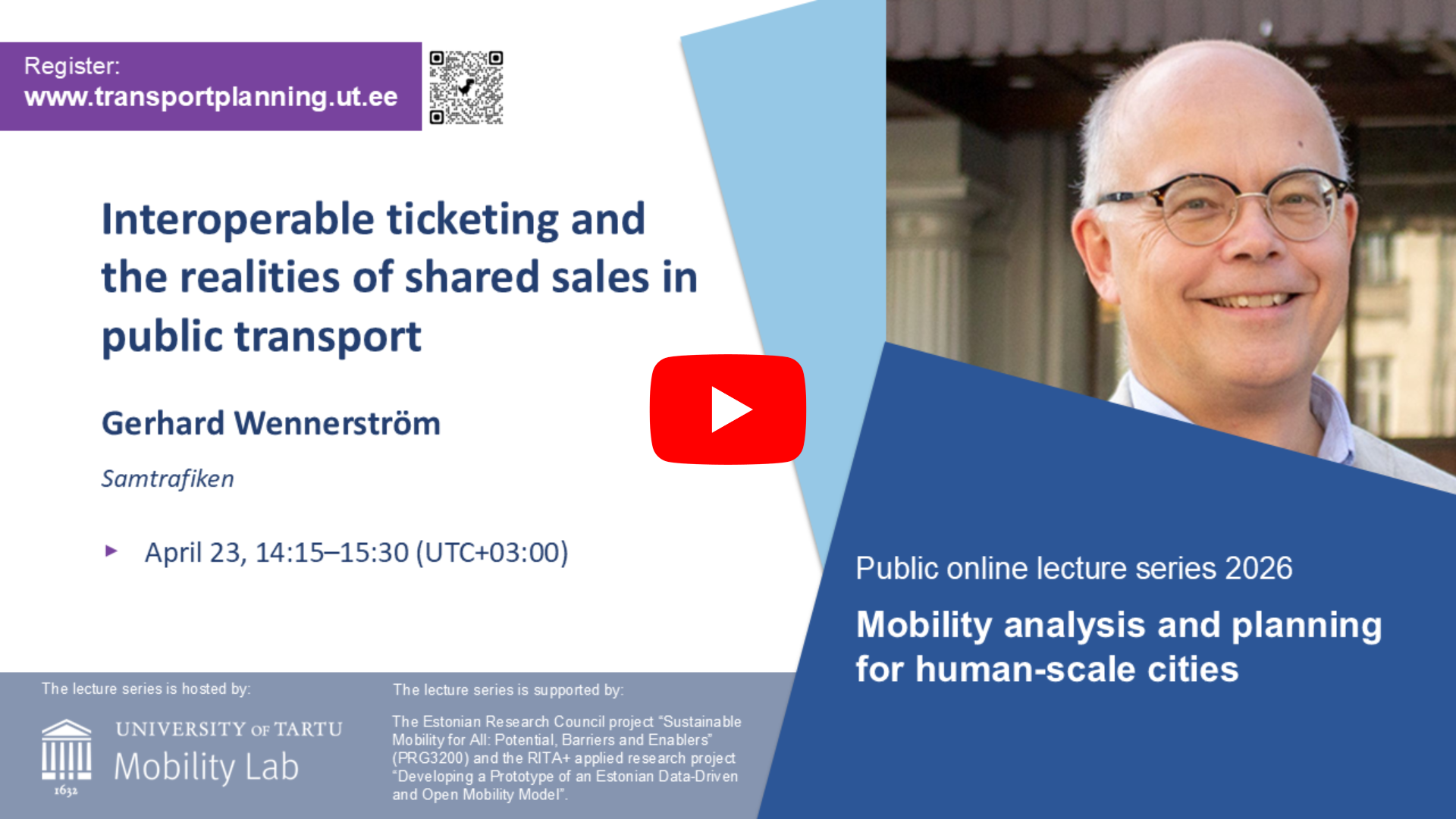 Register:
www.transportplanning.ut.ee

Interoperable ticketing and the realities of shared sales in public transport

Gerhard Wennerström

Samtrafiken

April 23, 14:15–15:30 (UTC+03:00)

Public online lecture series 2026

Mobility analysis and planning for human-scale cities

The lecture series is hosted by:

UNIVERSITY OF TARTU
Mobility Lab
1632

The lecture series is supported by:

The Estonian Research Council project "Sustainable Mobility for All: Potential, Barriers and Enablers" (PRG3200) and the RITA+ applied research project "Developing a Prototype of an Estonian Data-Driven and Open Mobility Model".